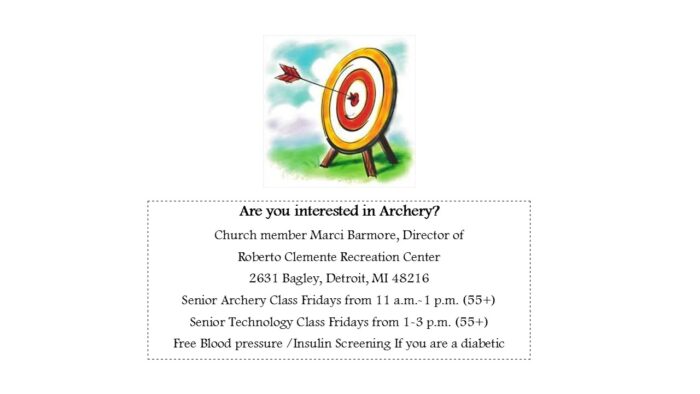 Are you interested in Archery?

Church member Marci Barmore, Director of
Roberto Clemente Recreation Center
2631 Bagley, Detroit, MI 48216
Senior Archery Class Fridays from 11 a.m.-1 p.m. (55+)
Senior Technology Class Fridays from 1-3 p.m. (55+)
Free Blood pressure /Insulin Screening If you are a diabetic